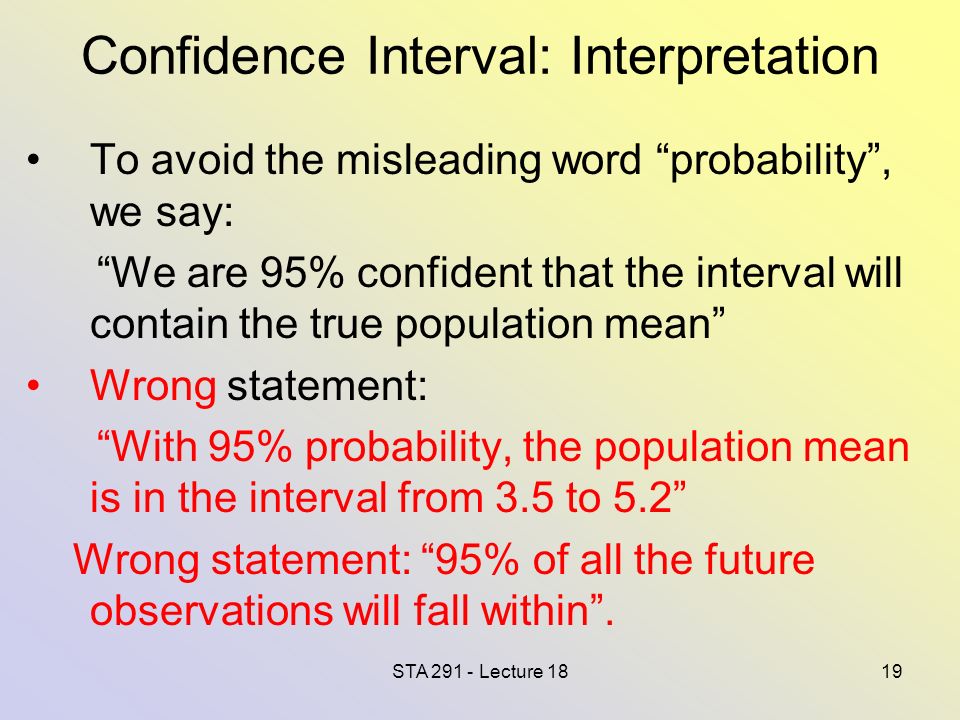 Confidence Interval: Interpretation

• To avoid the misleading word “probability”, we say:

“We are 95% confident that the interval will contain the true population mean”

• Wrong statement:

“With 95% probability, the population mean is in the interval from 3.5 to 5.2”

Wrong statement: “95% of all the future observations will fall within”.

STA 291 - Lecture 18

19